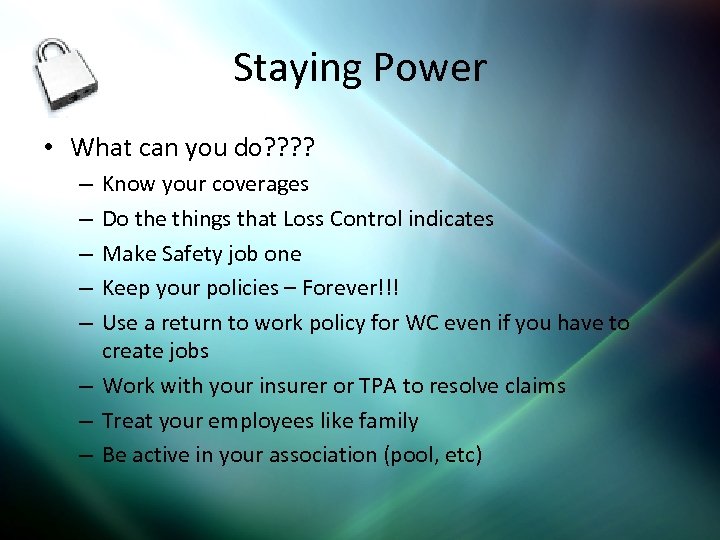 Staying Power

• What can you do????
– Know your coverages
– Do the things that Loss Control indicates
– Make Safety job one
– Keep your policies – Forever!!!
– Use a return to work policy for WC even if you have to create jobs
– Work with your insurer or TPA to resolve claims
– Treat your employees like family
– Be active in your association (pool, etc)